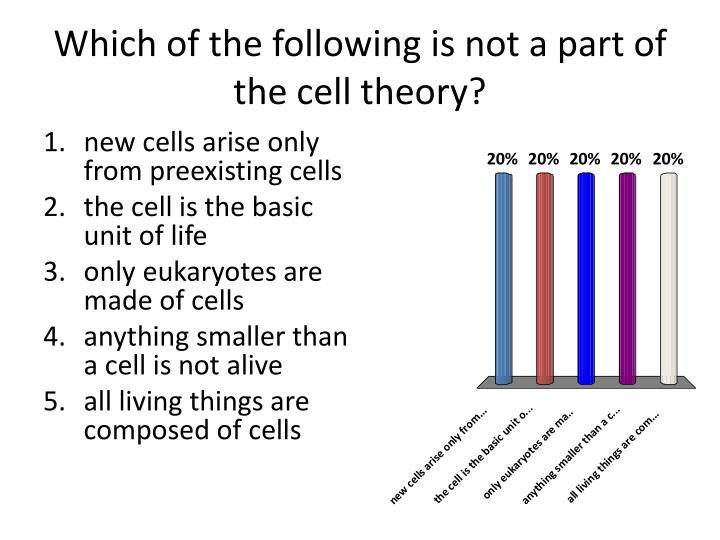 Which of the following is not a part of the cell theory?

1. new cells arise only from preexisting cells
2. the cell is the basic unit of life
3. only eukaryotes are made of cells
4. anything smaller than a cell is not alive
5. all living things are composed of cells

20% 20% 20% 20% 20%

new cells arise only from...
the cell is the basic unit o...
only eukaryotes are ma...
anything smaller than a c...
all living things are com...